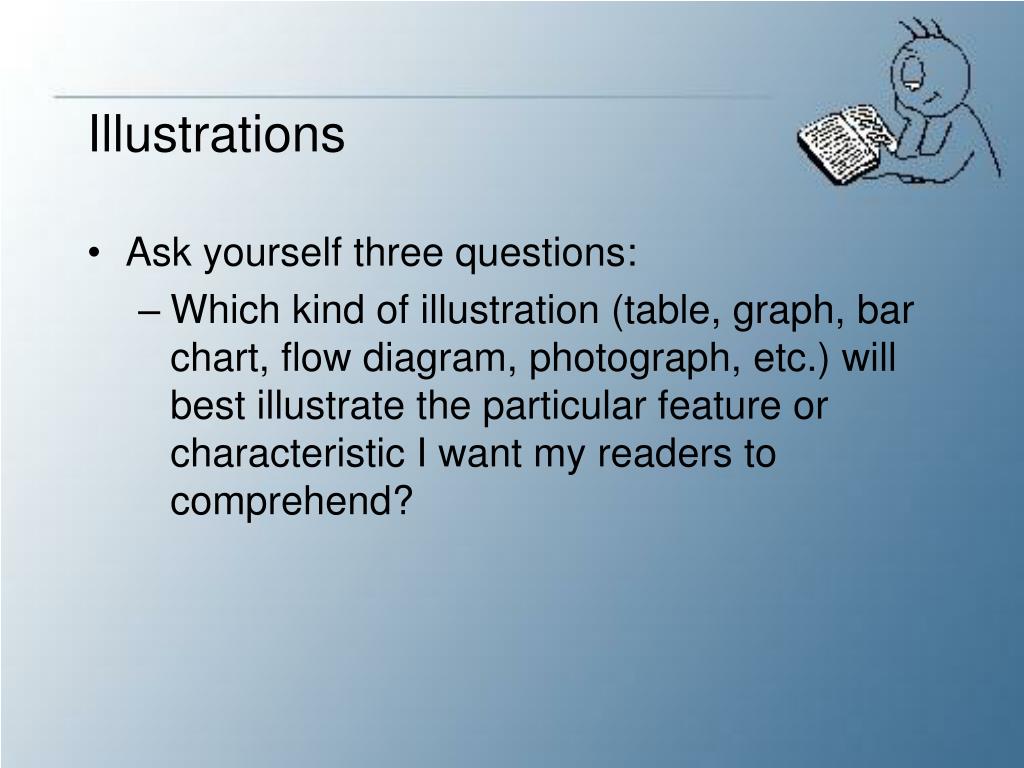 Illustrations

• Ask yourself three questions:

– Which kind of illustration (table, graph, bar chart, flow diagram, photograph, etc.) will best illustrate the particular feature or characteristic I want my readers to comprehend?